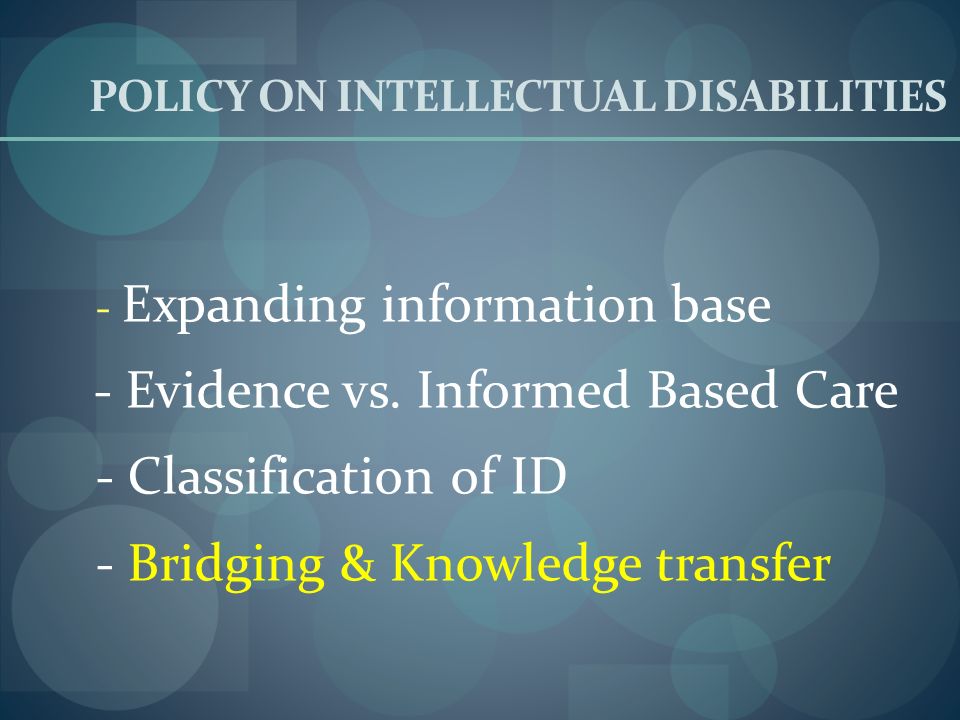 POLICY ON INTELLECTUAL DISABILITIES

- Expanding information base
- Evidence vs. Informed Based Care
- Classification of ID
- Bridging & Knowledge transfer